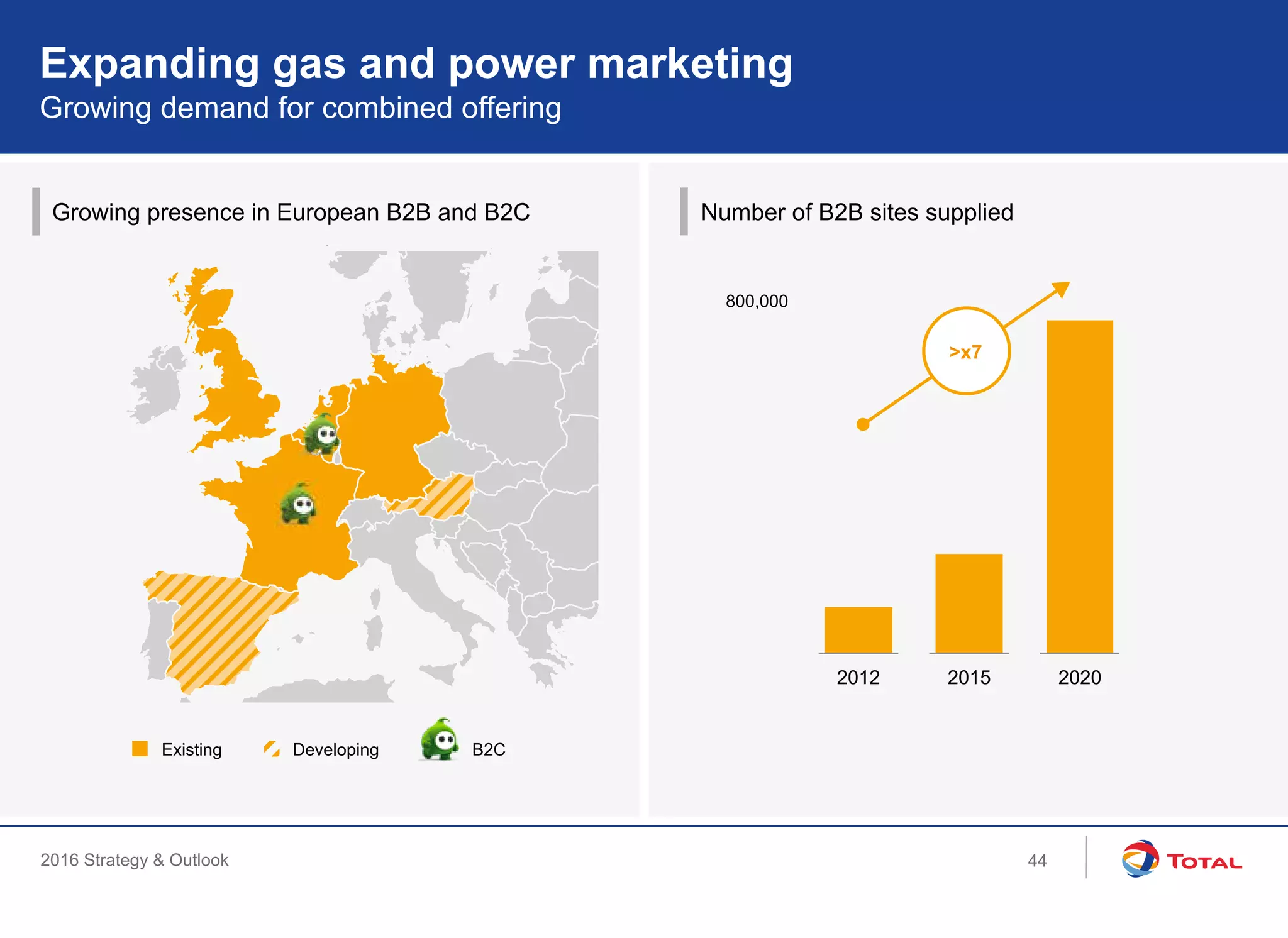 Expanding gas and power marketing
Growing demand for combined offering

Growing presence in European B2B and B2C

Existing
Developing
B2C

Number of B2B sites supplied

800,000

>x7

2012
2015
2020

2016 Strategy & Outlook
44
TOTAL